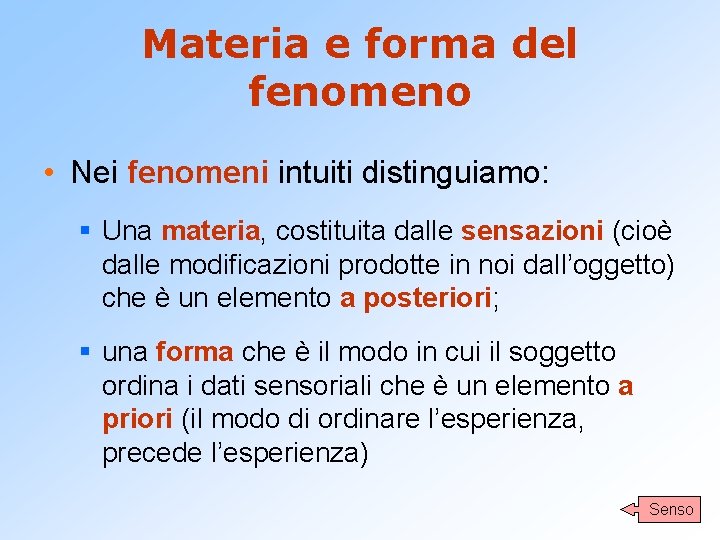 Materia e forma del fenomeno

• Nei fenomeni intuiti distinguiamo:

▪ Una materia, costituita dalle sensazioni (cioè dalle modificazioni prodotte in noi dall'oggetto) che è un elemento a posteriori;

▪ una forma che è il modo in cui il soggetto ordina i dati sensoriali che è un elemento a priori (il modo di ordinare l'esperienza, precede l'esperienza)

Senso